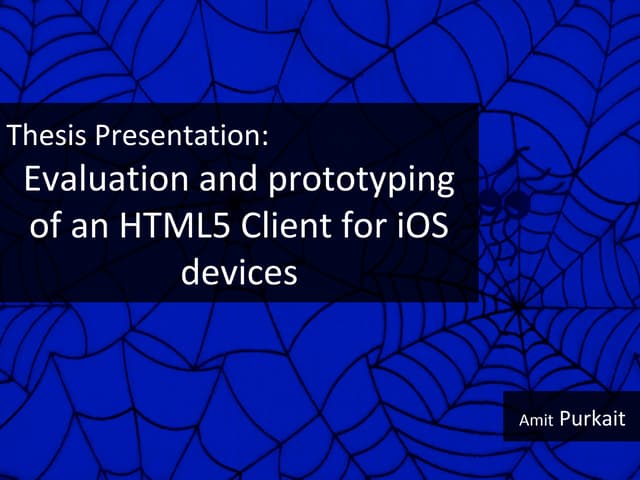 Thesis Presentation:

Evaluation and prototyping of an HTML5 Client for iOS devices

Amit Purkait